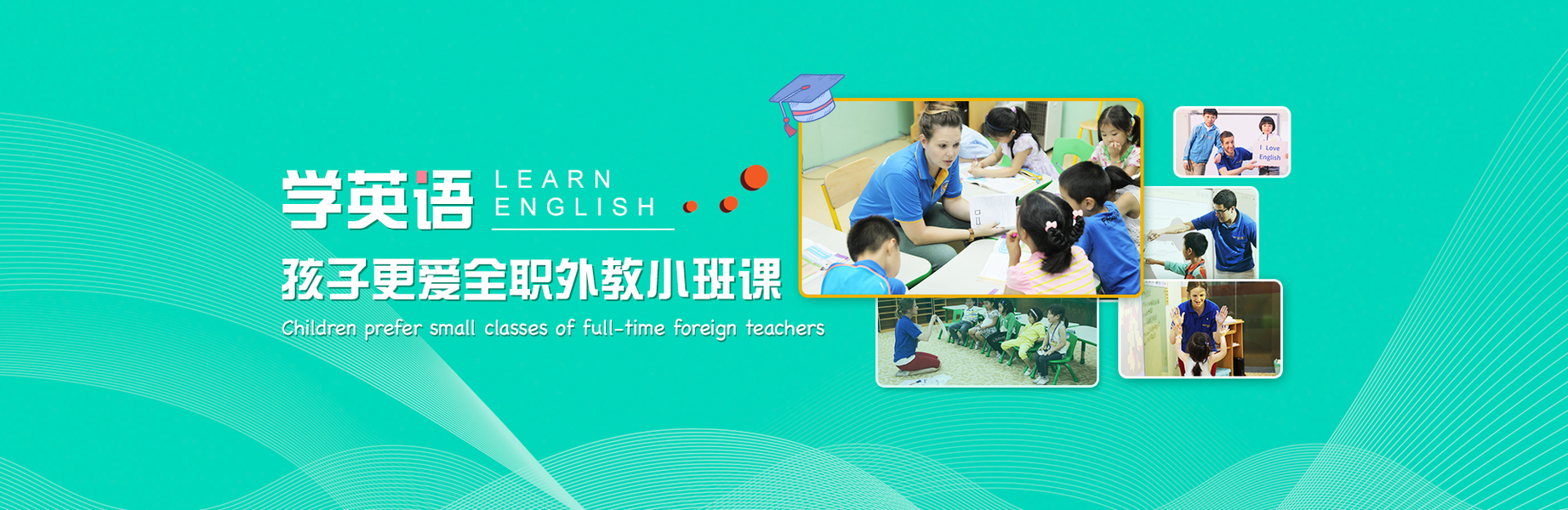 学英语 LEARN ENGLISH

孩子更爱全职外教小班课

Children prefer small classes of full-time foreign teachers

I Love English